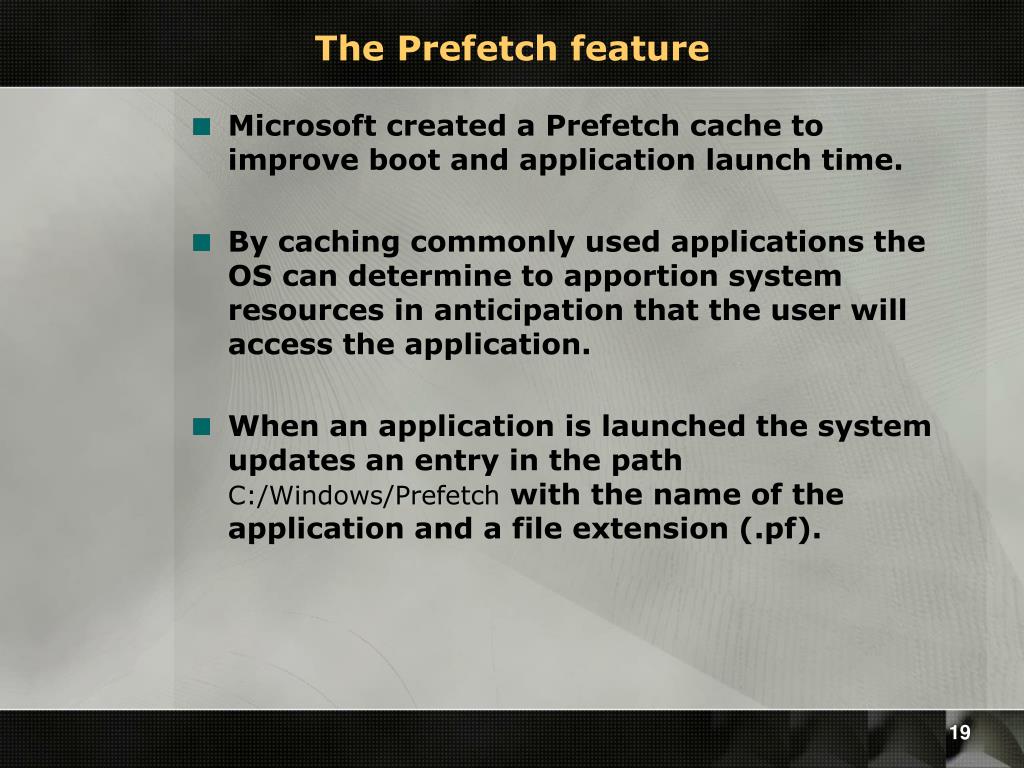 The Prefetch feature

Microsoft created a Prefetch cache to improve boot and application launch time.

By caching commonly used applications the OS can determine to apportion system resources in anticipation that the user will access the application.

When an application is launched the system updates an entry in the path C:/Windows/Prefetch with the name of the application and a file extension (.pf).

19